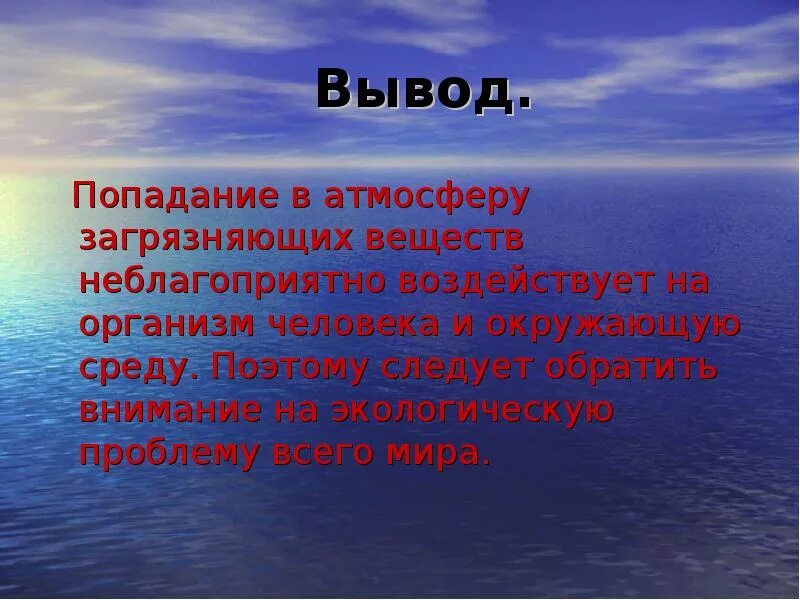 Вывод.

Попадание в атмосферу загрязняющих веществ неблагоприятно воздействует на организм человека и окружающую среду. Поэтому следует обратить внимание на экологическую проблему всего мира.